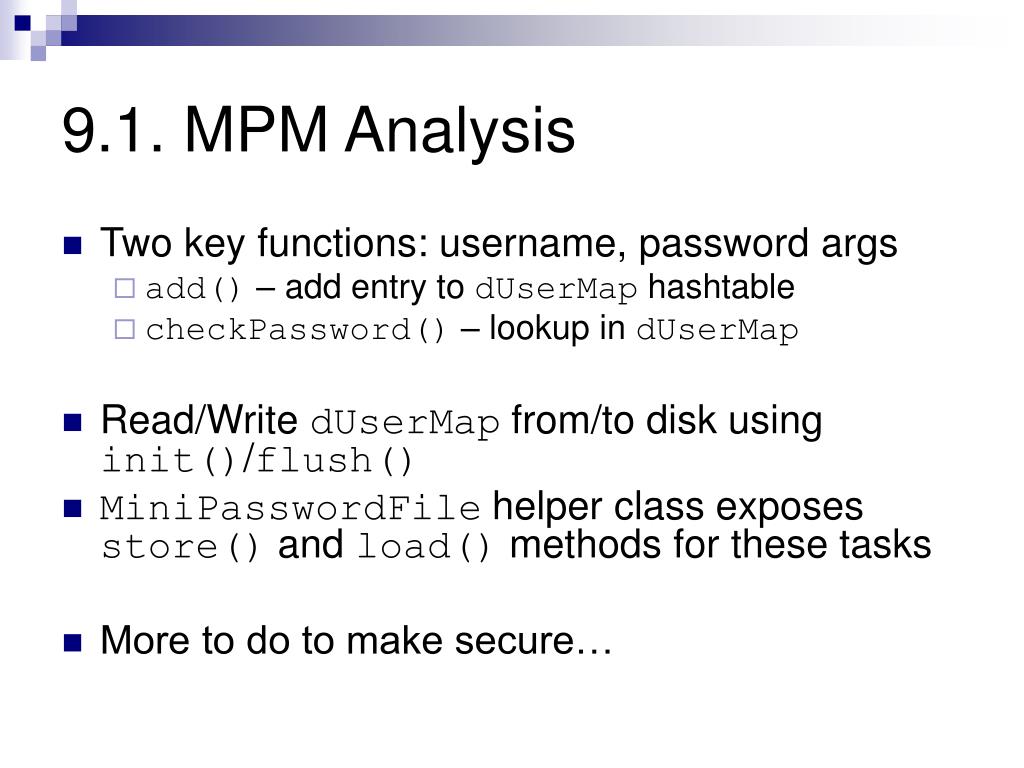 9.1. MPM Analysis

Two key functions: username, password args

add() – add entry to dUserMap hashtable

checkPassword() – lookup in dUserMap

Read/Write dUserMap from/to disk using init()/flush()

MiniPasswordFile helper class exposes store() and load() methods for these tasks

More to do to make secure…